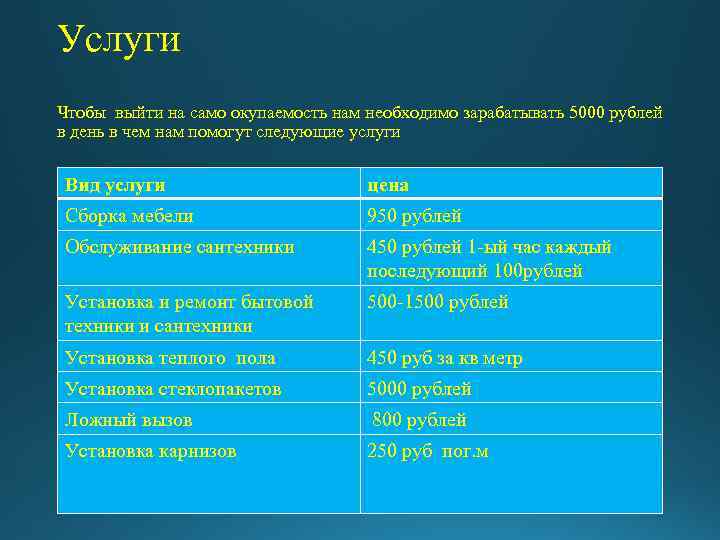 Услуги

Чтобы выйти на само окупаемость нам необходимо зарабатывать 5000 рублей в день в чем нам помогут следующие услуги

| Вид услуги | цена |
|---|---|
| Сборка мебели | 950 рублей |
| Обслуживание сантехники | 450 рублей 1-ый час каждый последующий 100рублей |
| Установка и ремонт бытовой техники и сантехники | 500-1500 рублей |
| Установка теплого пола | 450 руб за кв метр |
| Установка стеклопакетов | 5000 рублей |
| Ложный вызов | 800 рублей |
| Установка карнизов | 250 руб пог.м |